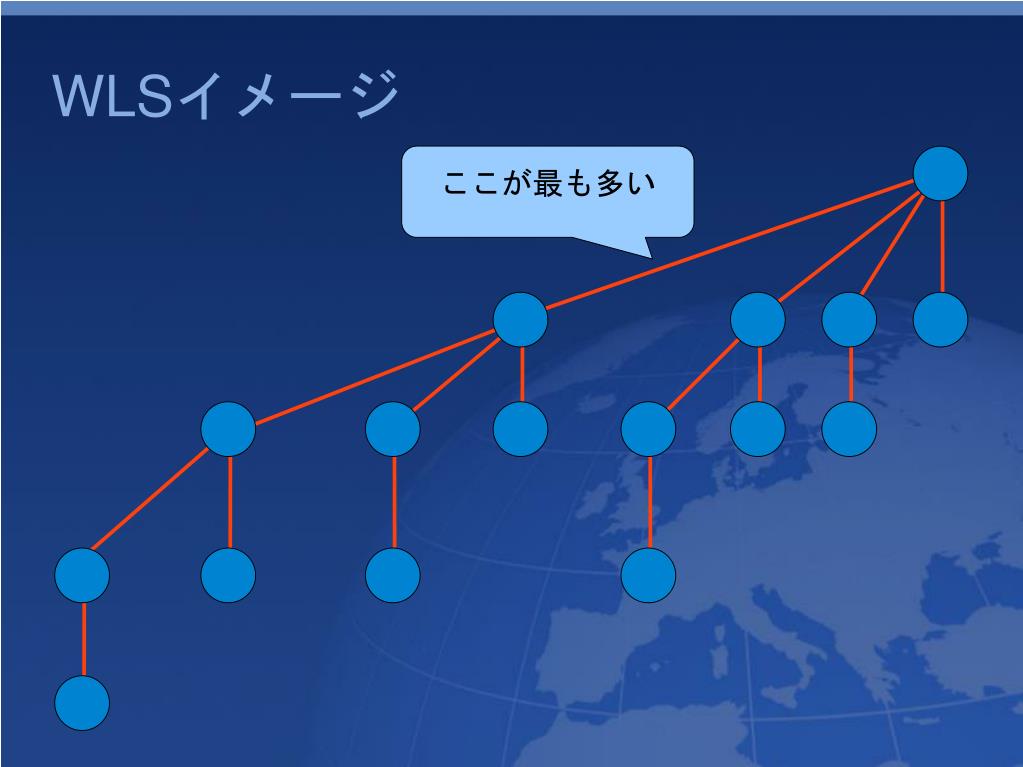 WLSイメージ

ここが最も多い